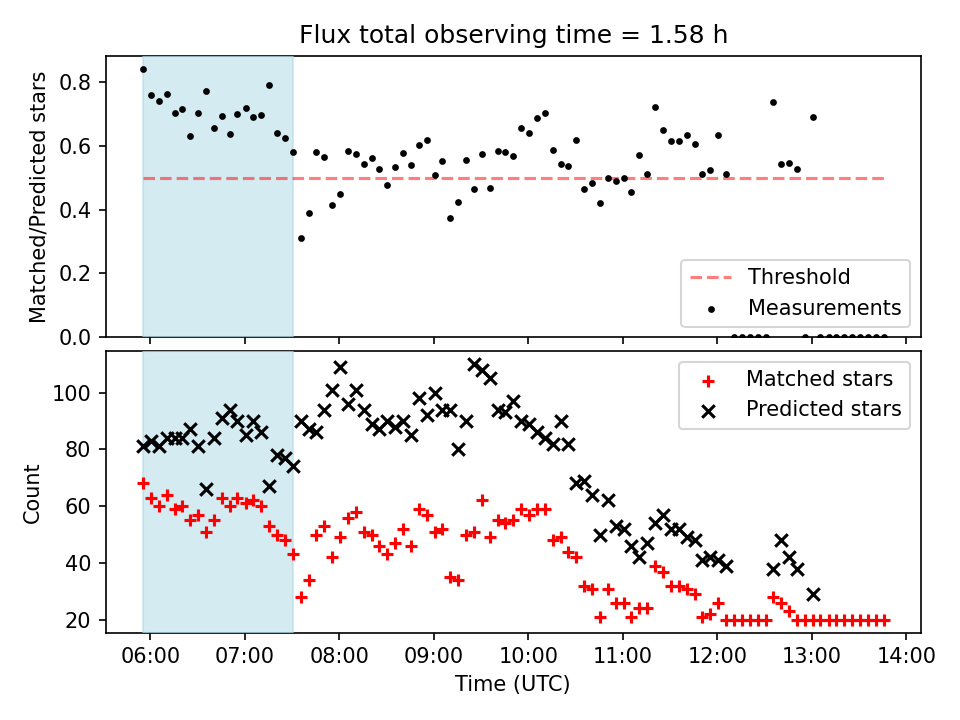 Flux total observing time = 1.58 h

Matched/Predicted stars

0.8
0.6
0.4
0.2
0.0

Threshold
Measurements

Count

100
80
60
40
20

Matched stars
Predicted stars

06:00
07:00
08:00
09:00
10:00
11:00
12:00
13:00
14:00

Time (UTC)